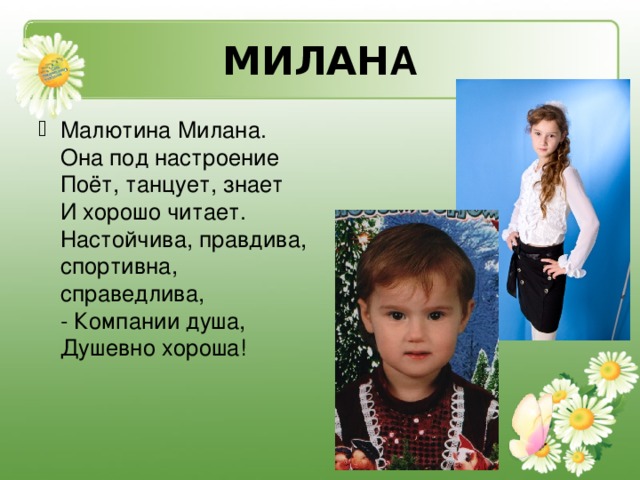 МИЛАНА

Малютина Милана.
Она под настроение
Поёт, танцует, знает
И хорошо читает.
Настойчива, правдива,
спортивна,
справедлива,
- Компании душа,
Душевно хороша!